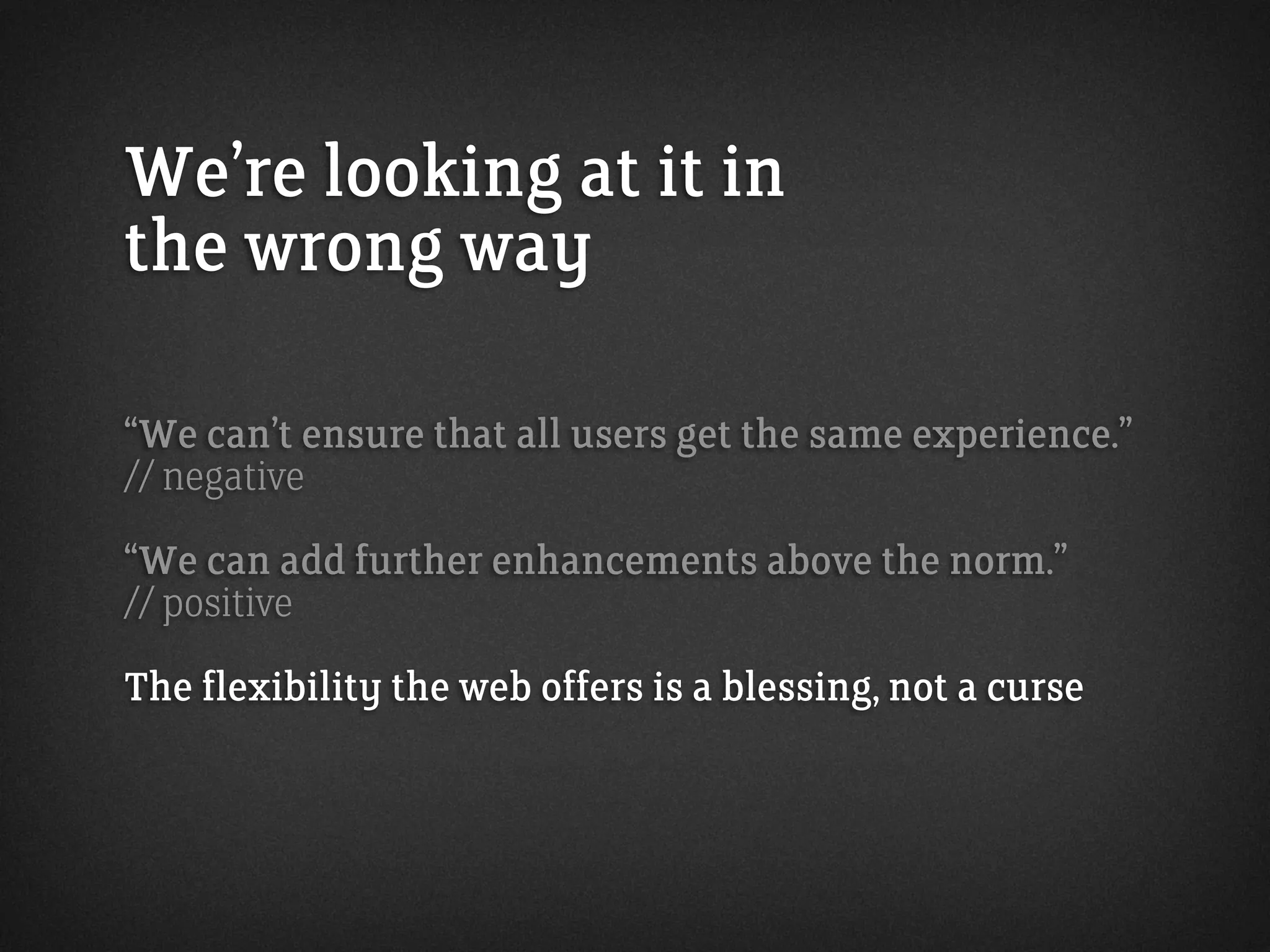 We’re looking at it in the wrong way

“We can’t ensure that all users get the same experience.”
// negative

“We can add further enhancements above the norm.”
// positive

The flexibility the web offers is a blessing, not a curse